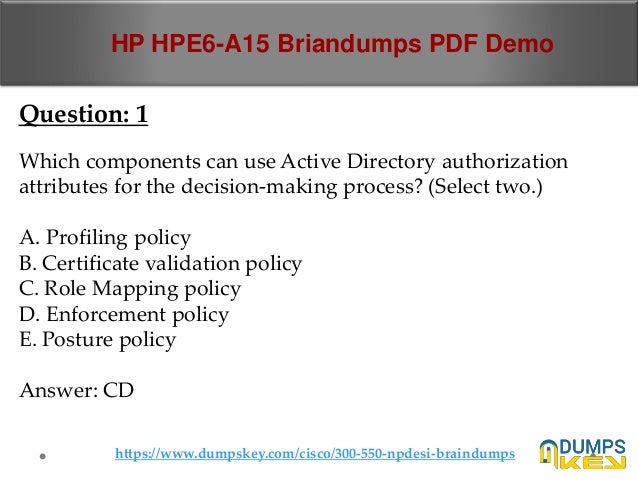 HP HPE6-A15 Briandumps PDF Demo

Question: 1

Which components can use Active Directory authorization attributes for the decision-making process? (Select two.)

A. Profiling policy
B. Certificate validation policy
C. Role Mapping policy
D. Enforcement policy
E. Posture policy

Answer: CD

https://www.dumpskey.com/cisco/300-550-npdesi-braindumps

DUMPS KEY